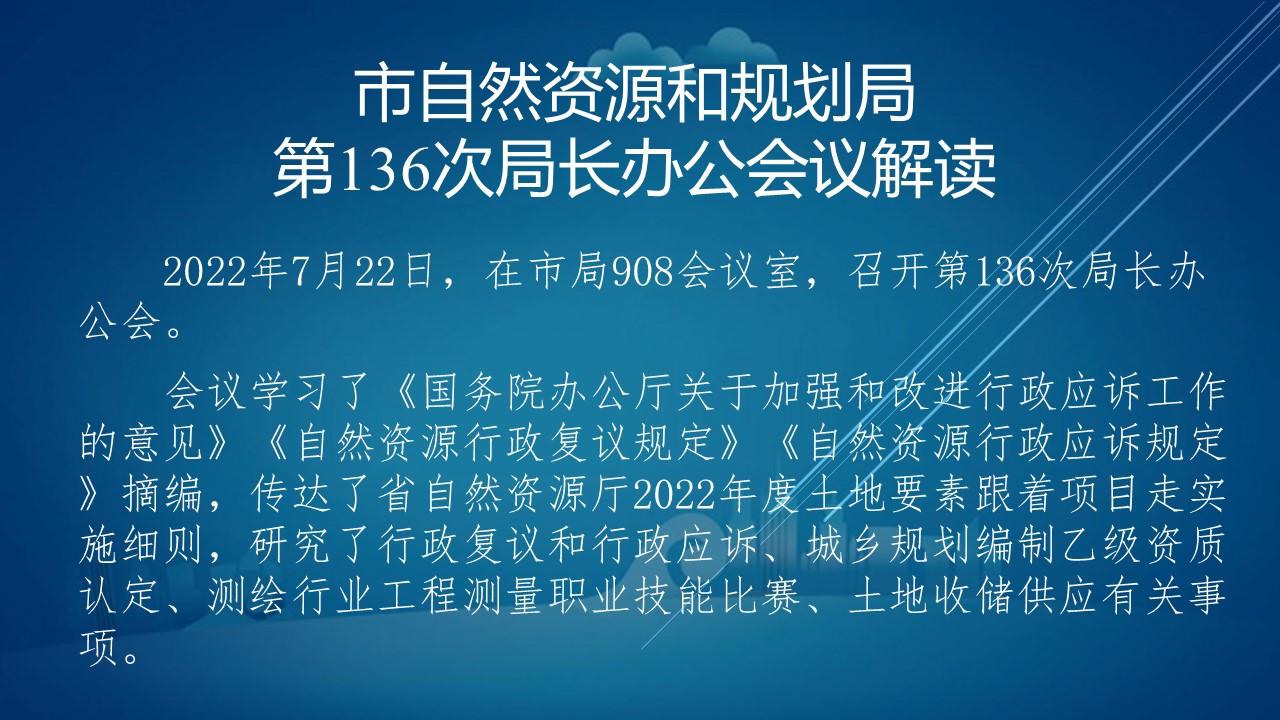 市自然资源和规划局
第136次局长办公会议解读

2022年7月22日，在市局908会议室，召开第136次局长办公会。

会议学习了《国务院办公厅关于加强和改进行政应诉工作的意见》《自然资源行政复议规定》《自然资源行政应诉规定》摘编，传达了省自然资源厅2022年度土地要素跟着项目走实施细则，研究了行政复议和行政应诉、城乡规划编制乙级资质认定、测绘行业工程测量职业技能比赛、土地收储供应有关事项。